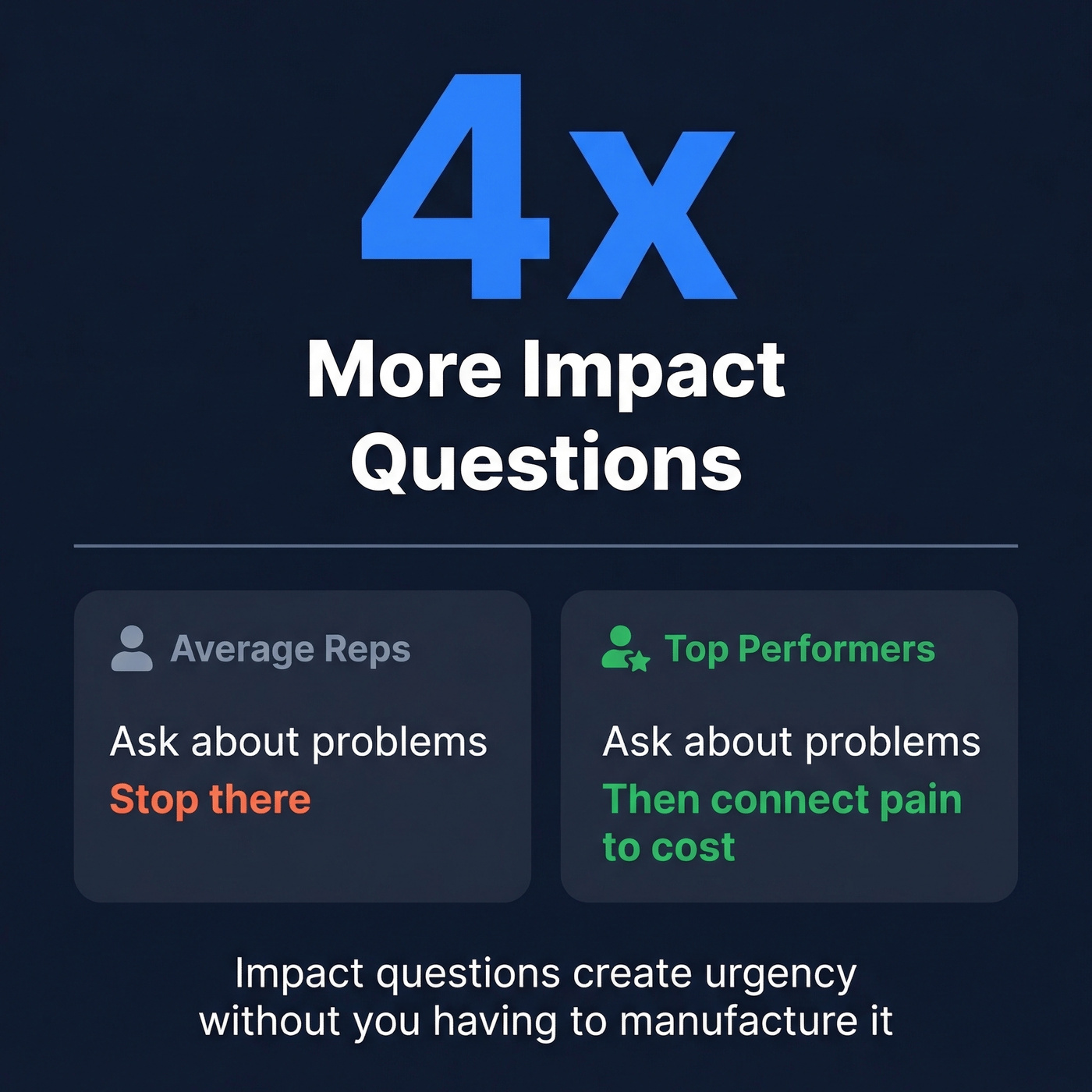 4x

More Impact Questions

Average Reps

Ask about problems
Stop there

Top Performers

Ask about problems
Then connect pain to cost

Impact questions create urgency without you having to manufacture it